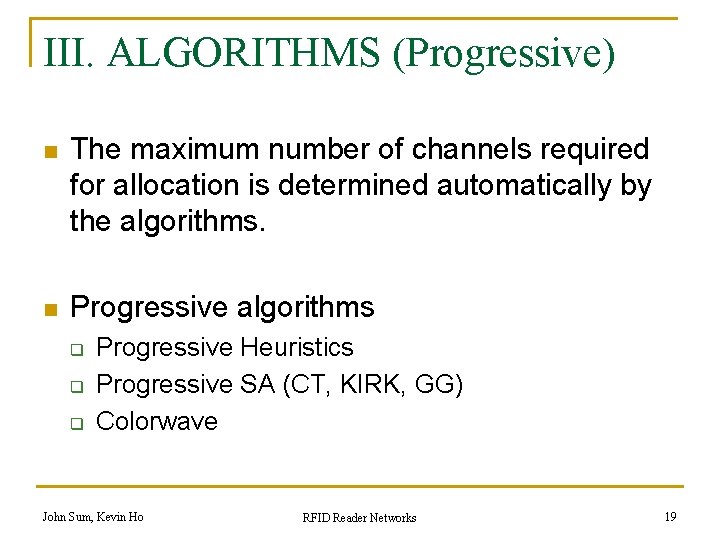 III. ALGORITHMS (Progressive)

The maximum number of channels required for allocation is determined automatically by the algorithms.

Progressive algorithms

Progressive Heuristics

Progressive SA (CT, KIRK, GG)

Colorwave

John Sum, Kevin Ho

RFID Reader Networks

19